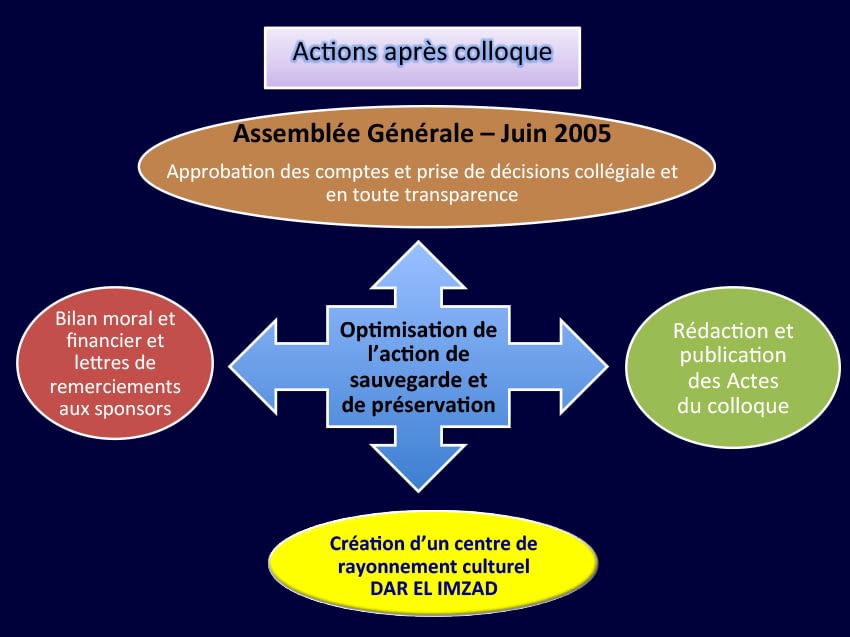 Actions après colloque

Assemblée Générale – Juin 2005

Approbation des comptes et prise de décisions collégiale et en toute transparence

Bilan moral et financier et lettres de remerciements aux sponsors

Optimisation de l'action de sauvegarde et de préservation

Rédaction et publication des Actes du colloque

Création d'un centre de rayonnement culturel DAR EL IMZAD